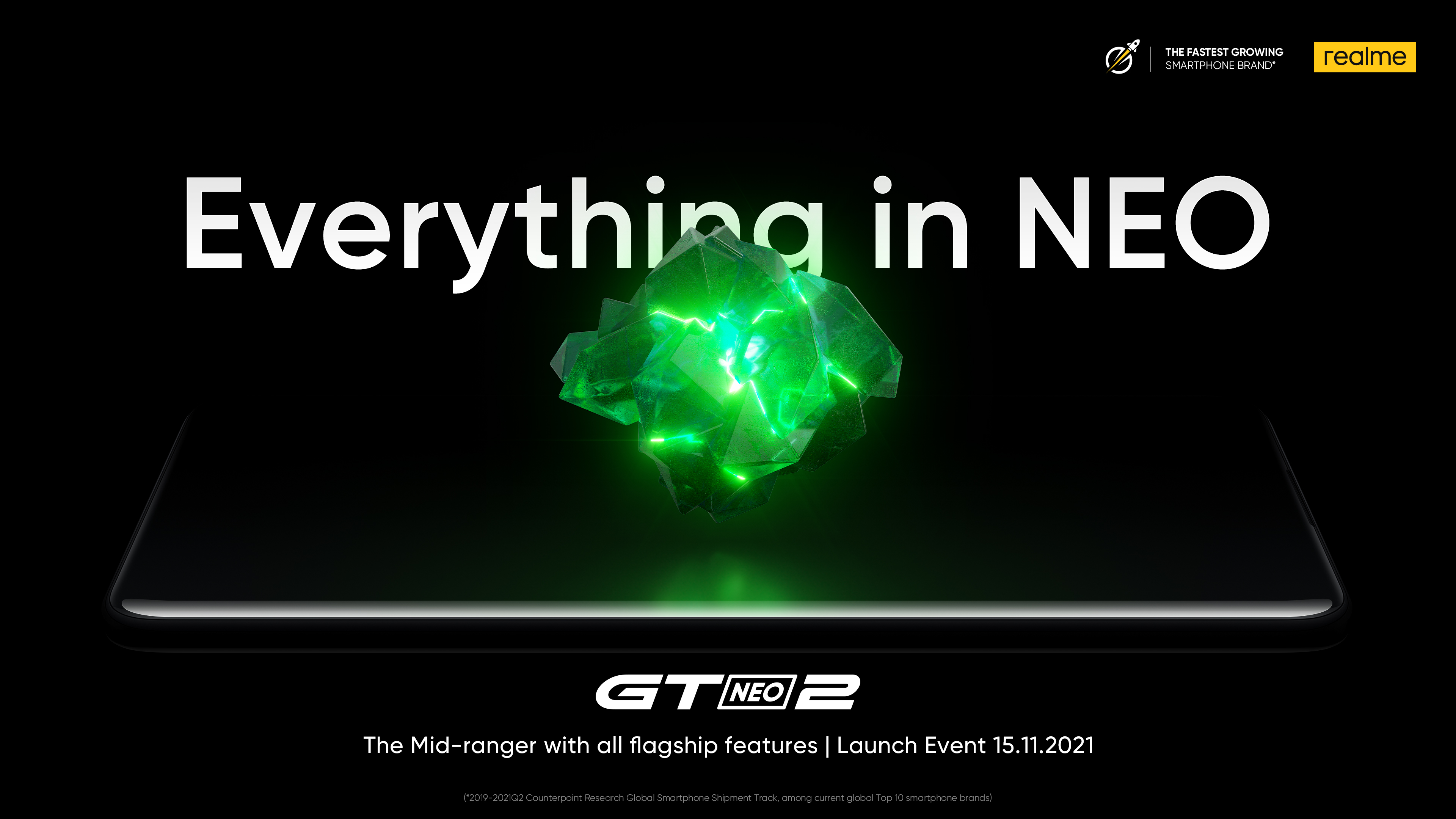 THE FASTEST GROWING SMARTPHONE BRAND*

realme

Everything in NEO

GT NEO 2

The Mid-ranger with all flagship features | Launch Event 15.11.2021

(*2019-2021Q2 Counterpoint Research Global Smartphone Shipment Track, among current global Top 10 smartphone brands)